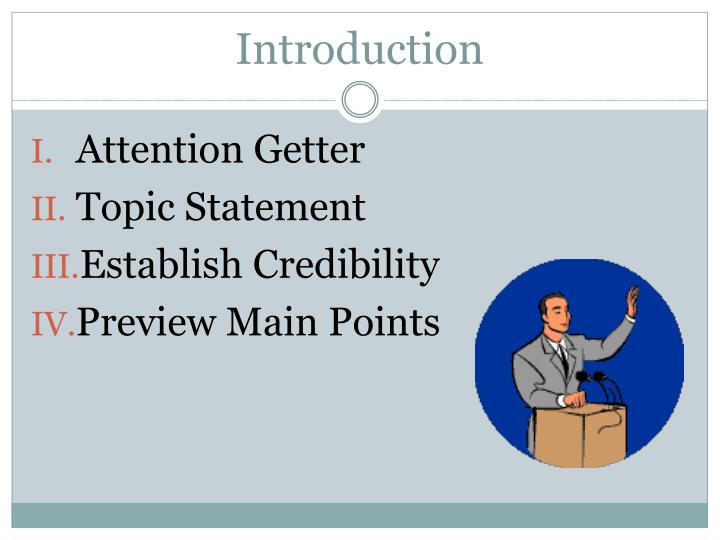 Introduction

I. Attention Getter
II. Topic Statement
III. Establish Credibility
IV. Preview Main Points